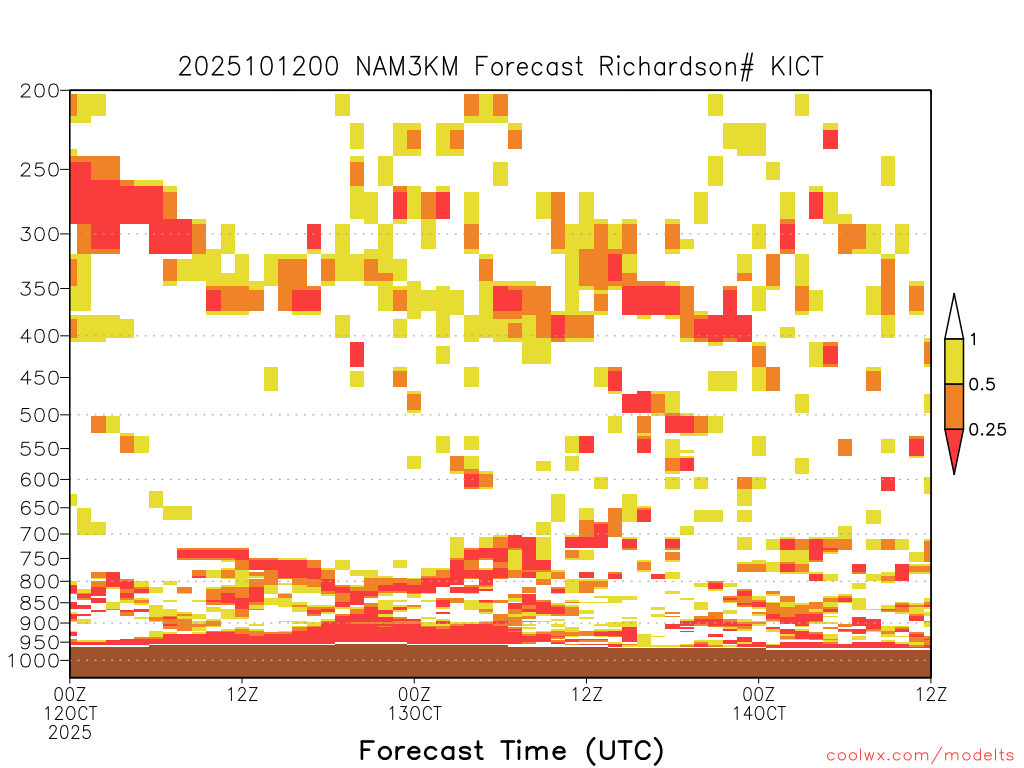 2025101200 NAM3KM Forecast Richardson# KICT

200
250
300
350
400
450
500
550
600
650
700
750
800
850
900
950
1000

1
0.5
0.25

00Z 12OCT 2025
12Z
00Z 13OCT
12Z
00Z 14OCT
12Z

Forecast Time (UTC)

coolwx.com/modelts